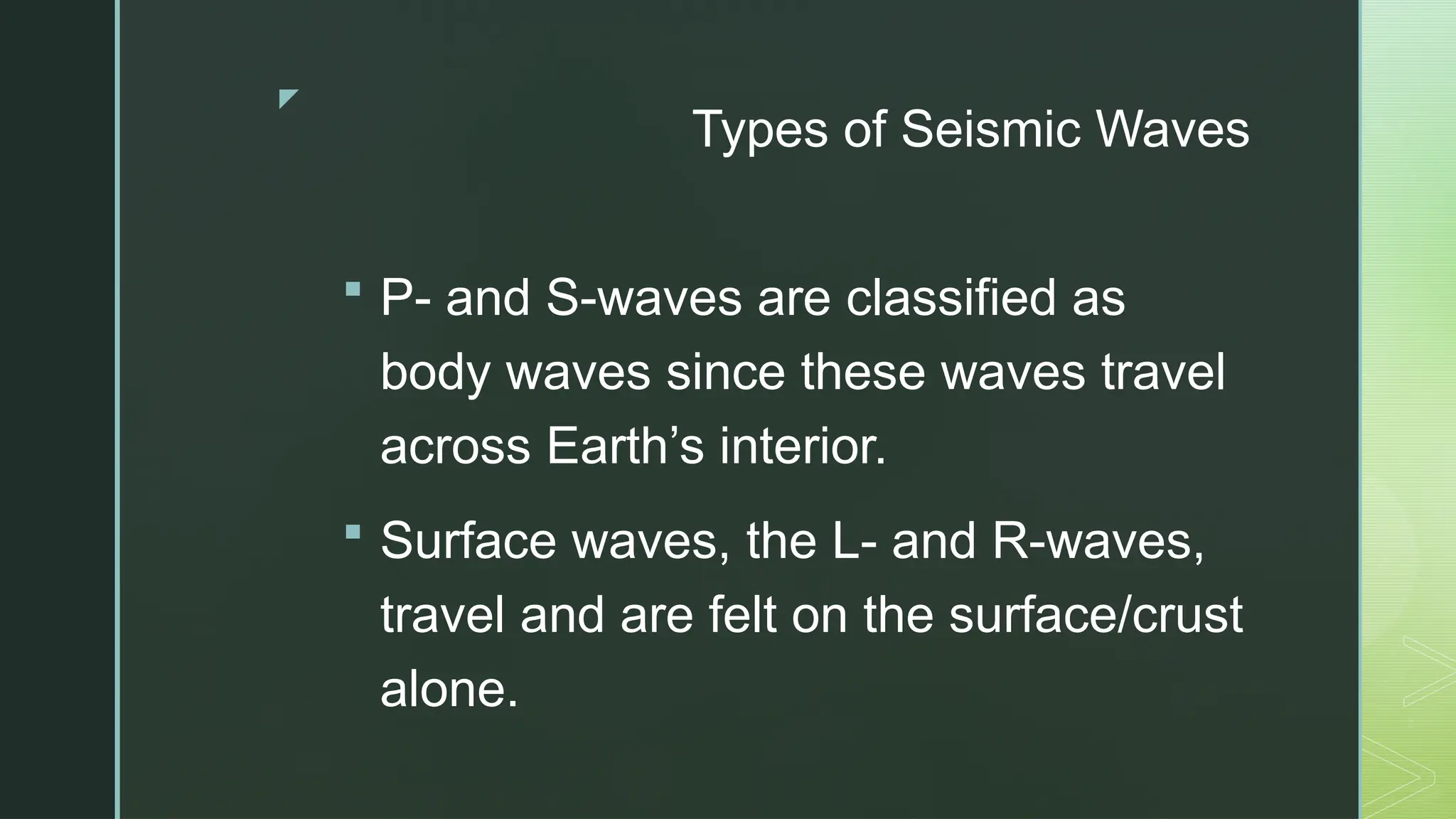 Types of Seismic Waves

▪ P- and S-waves are classified as body waves since these waves travel across Earth’s interior.

▪ Surface waves, the L- and R-waves, travel and are felt on the surface/crust alone.